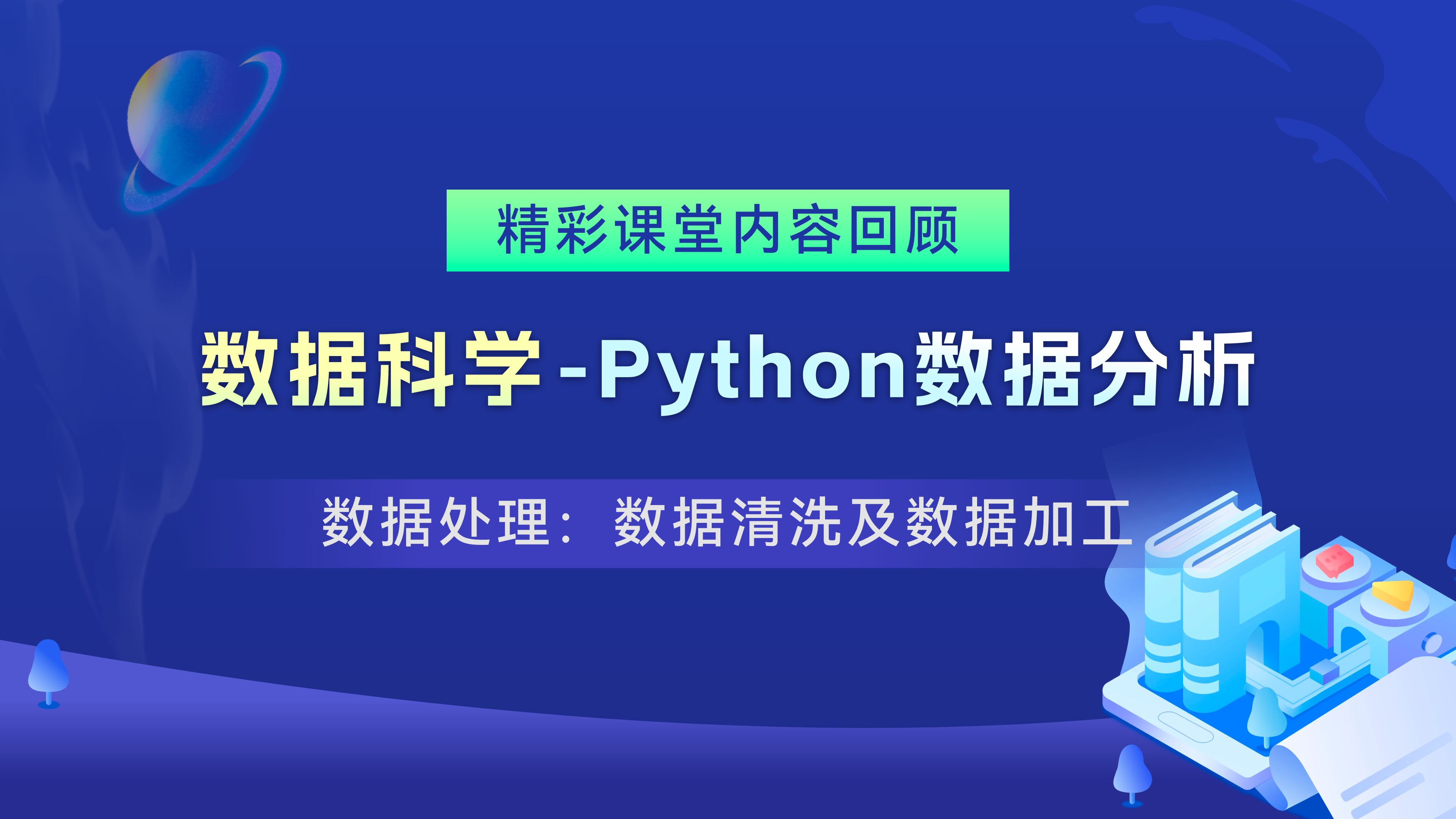 精彩课堂内容回顾

数据科学-Python数据分析

数据处理：数据清洗及数据加工